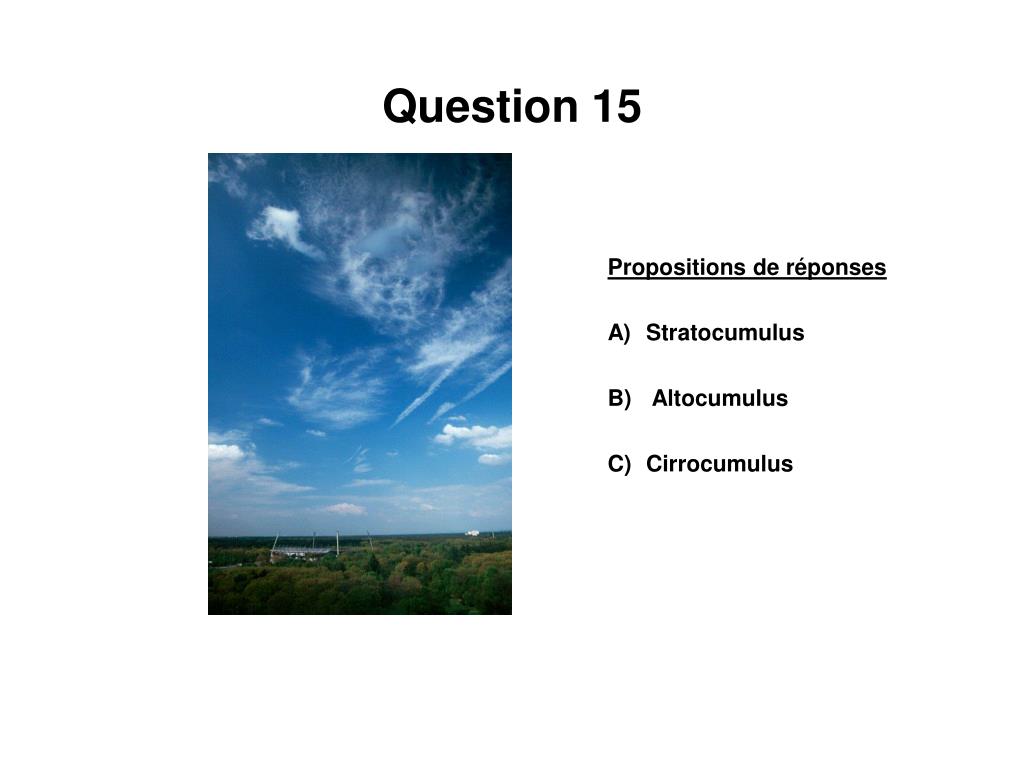 Question 15

Propositions de réponses

A) Stratocumulus

B) Altocumulus

C) Cirrocumulus